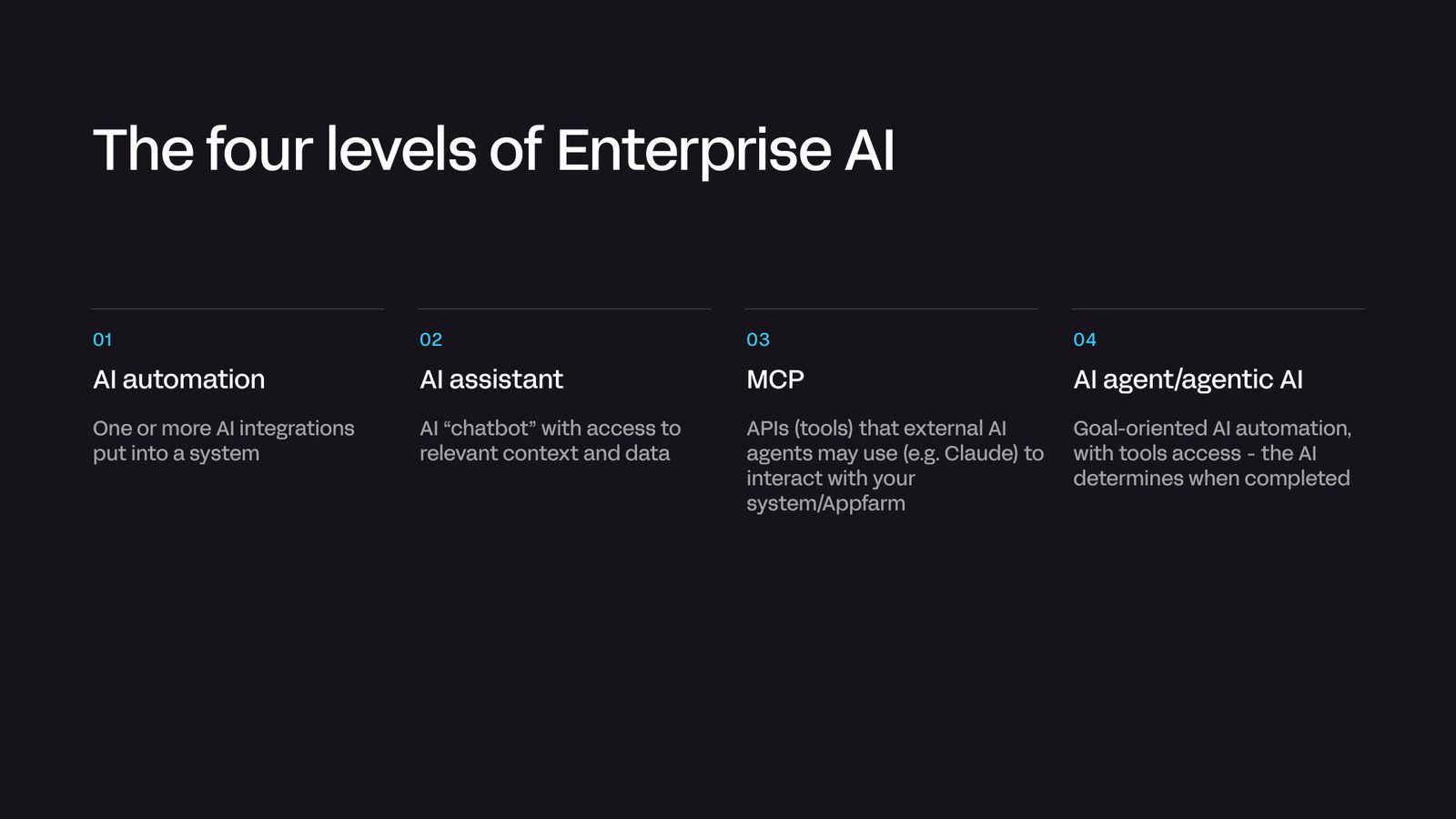 The four levels of Enterprise AI

01

AI automation

One or more AI integrations put into a system

02

AI assistant

AI “chatbot” with access to relevant context and data

03

MCP

APIs (tools) that external AI agents may use (e.g. Claude) to interact with your system/Appfarm

04

AI agent/agentic AI

Goal-oriented AI automation, with tools access - the AI determines when completed